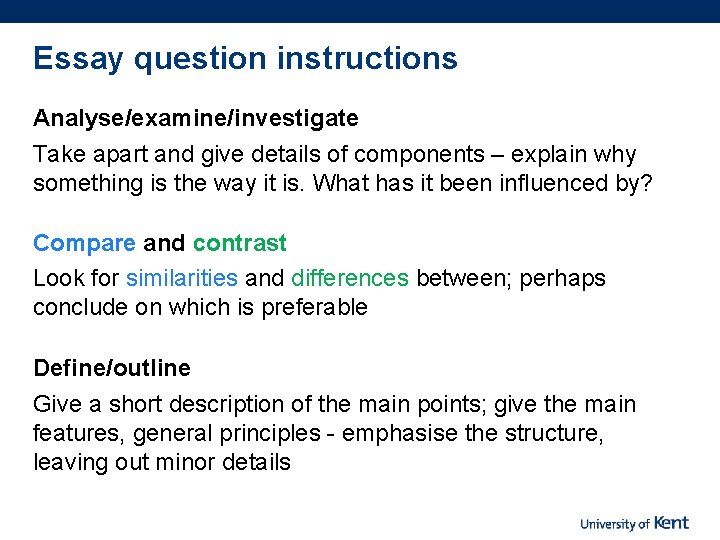 Essay question instructions

Analyse/examine/investigate

Take apart and give details of components – explain why something is the way it is. What has it been influenced by?

Compare and contrast

Look for similarities and differences between; perhaps conclude on which is preferable

Define/outline

Give a short description of the main points; give the main features, general principles - emphasise the structure, leaving out minor details

University of Kent